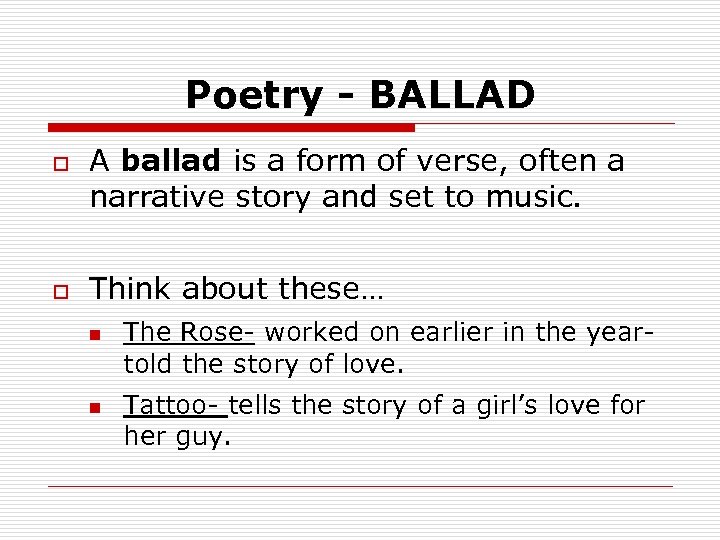 Poetry - BALLAD

A ballad is a form of verse, often a narrative story and set to music.

Think about these…

The Rose- worked on earlier in the year-told the story of love.

Tattoo- tells the story of a girl's love for her guy.